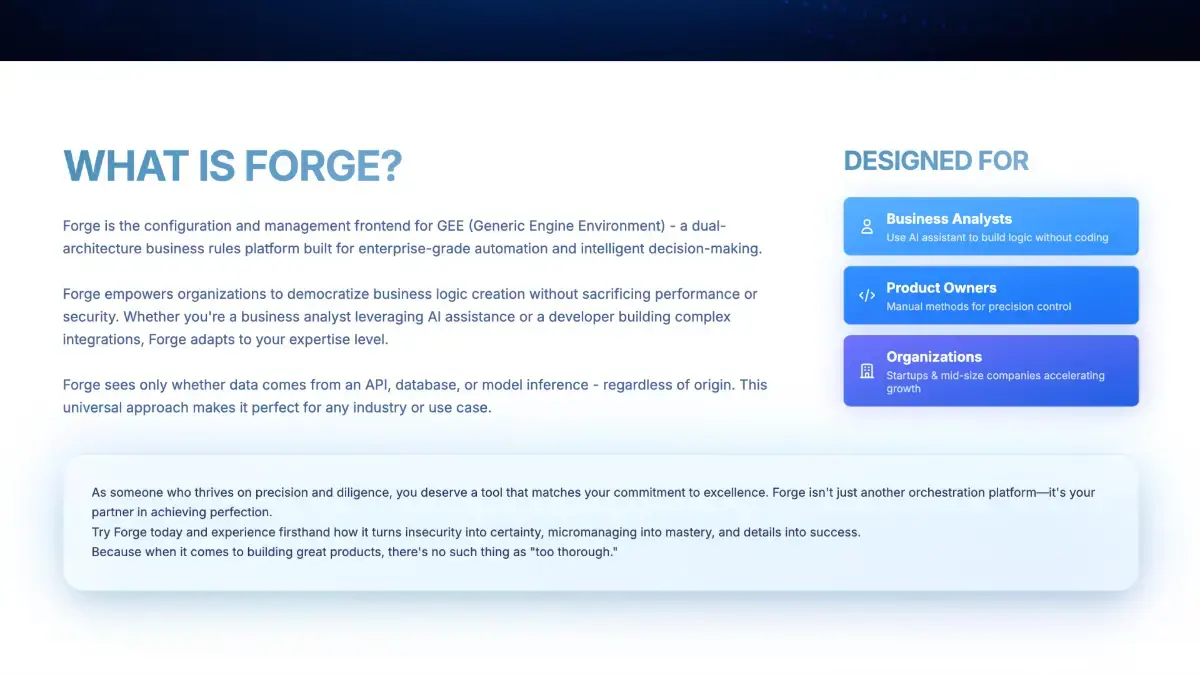 WHAT IS FORGE?

Forge is the configuration and management frontend for GEE (Generic Engine Environment) - a dual-architecture business rules platform built for enterprise-grade automation and intelligent decision-making.

Forge empowers organizations to democratize business logic creation without sacrificing performance or security. Whether you're a business analyst leveraging AI assistance or a developer building complex integrations, Forge adapts to your expertise level.

Forge sees only whether data comes from an API, database, or model inference - regardless of origin. This universal approach makes it perfect for any industry or use case.

DESIGNED FOR

Business Analysts
Use AI assistant to build logic without coding

Product Owners
Manual methods for precision control

Organizations
Startups & mid-size companies accelerating growth

As someone who thrives on precision and diligence, you deserve a tool that matches your commitment to excellence. Forge isn't just another orchestration platform—it's your partner in achieving perfection.
Try Forge today and experience firsthand how it turns insecurity into certainty, micromanaging into mastery, and details into success.
Because when it comes to building great products, there's no such thing as "too thorough."